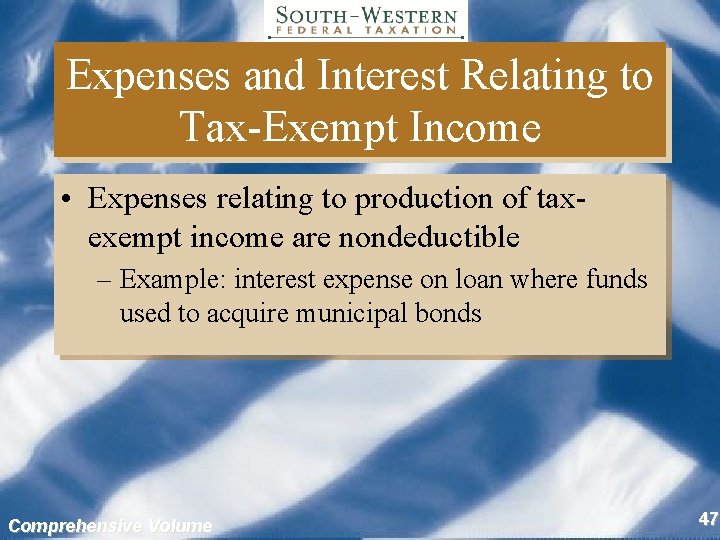 SOUTH-WESTERN
FEDERAL TAXATION

Expenses and Interest Relating to Tax-Exempt Income

• Expenses relating to production of tax-exempt income are nondeductible
– Example: interest expense on loan where funds used to acquire municipal bonds

Comprehensive Volume

47